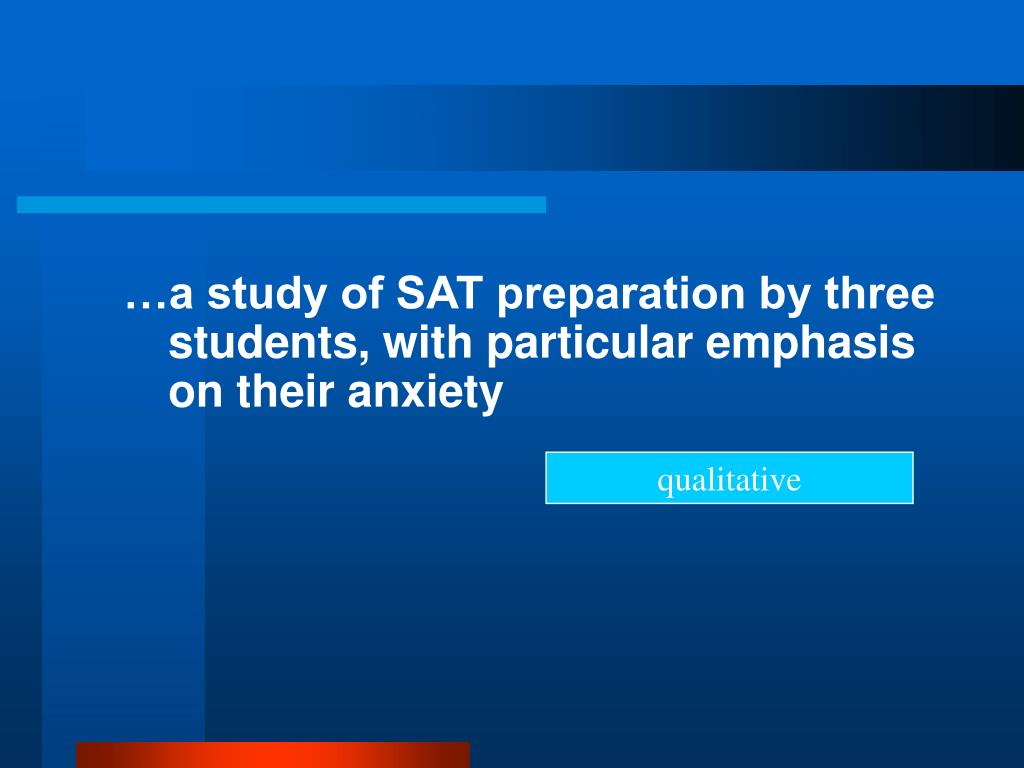 …a study of SAT preparation by three students, with particular emphasis on their anxiety

qualitative